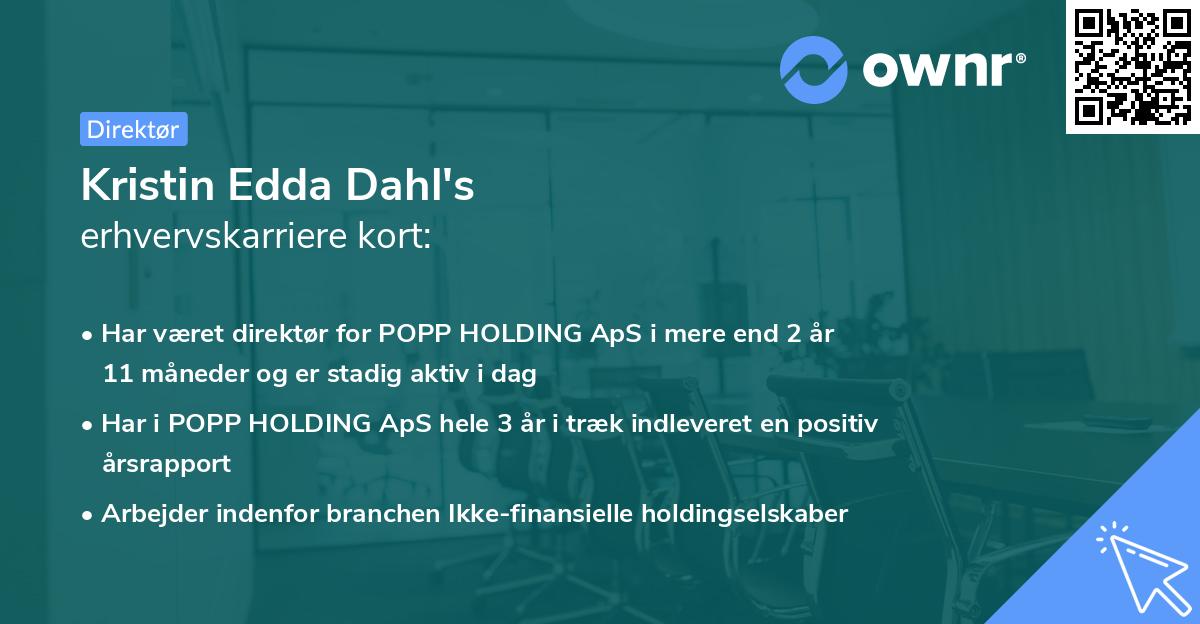 ownr®

Direktør

Kristin Edda Dahl's
erhvervskarriere kort:

• Har været direktør for POPP HOLDING ApS i mere end 2 år 11 måneder og er stadig aktiv i dag

• Har i POPP HOLDING ApS hele 3 år i træk indleveret en positiv årsrapport

• Arbejder indenfor branchen Ikke-finansielle holdingselskaber